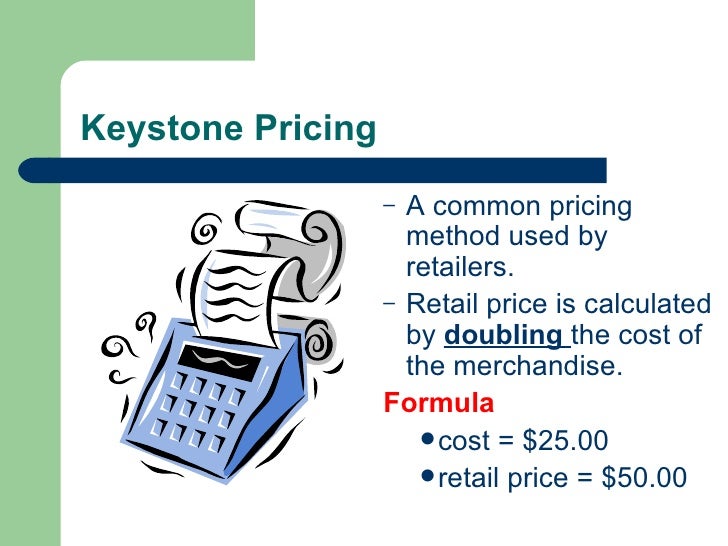 Keystone Pricing

– A common pricing method used by retailers.

– Retail price is calculated by doubling the cost of the merchandise.

Formula

• cost = \$25.00

• retail price = \$50.00